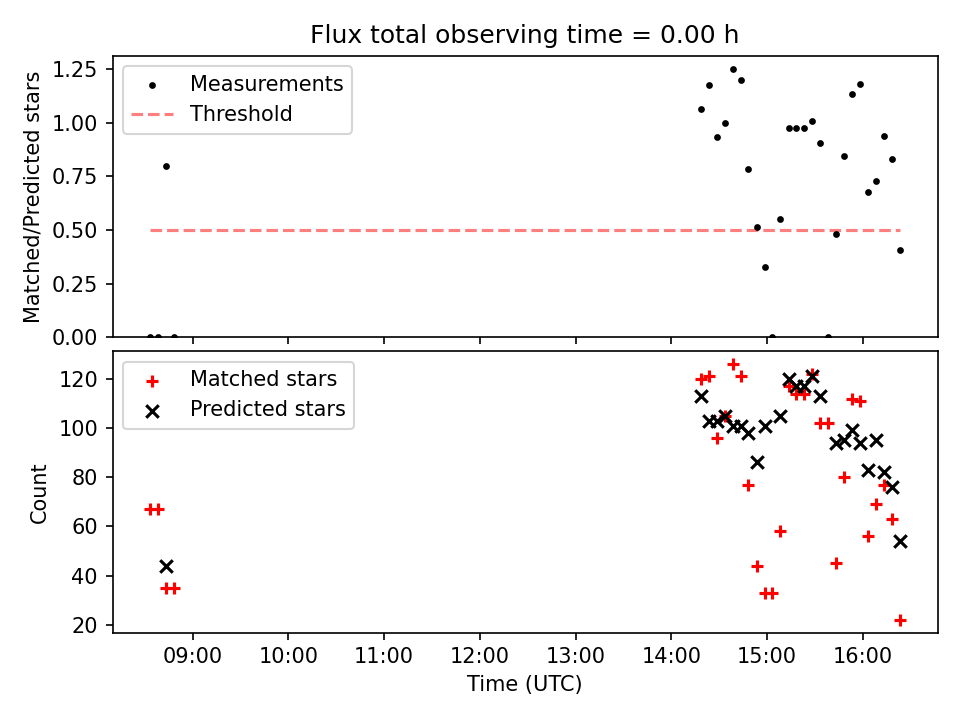 Flux total observing time = 0.00 h

Matched/Predicted stars

1.25
1.00
0.75
0.50
0.25
0.00

Measurements
Threshold

Count

120
100
80
60
40
20

Matched stars
Predicted stars

09:00
10:00
11:00
12:00
13:00
14:00
15:00
16:00

Time (UTC)